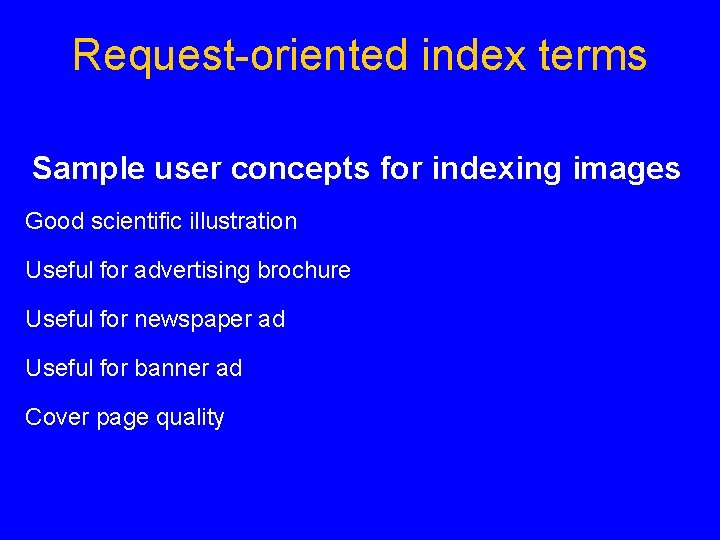 Request-oriented index terms

Sample user concepts for indexing images

Good scientific illustration

Useful for advertising brochure

Useful for newspaper ad

Useful for banner ad

Cover page quality